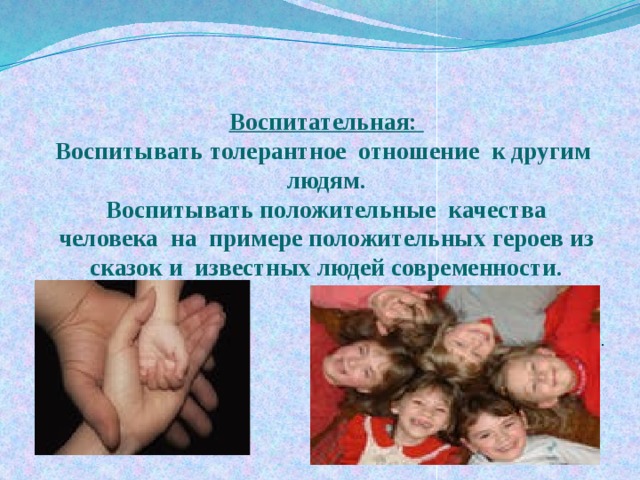 Воспитательная:
Воспитывать толерантное отношение к другим людям.
Воспитывать положительные качества человека на примере положительных героев из сказок и известных людей современности.